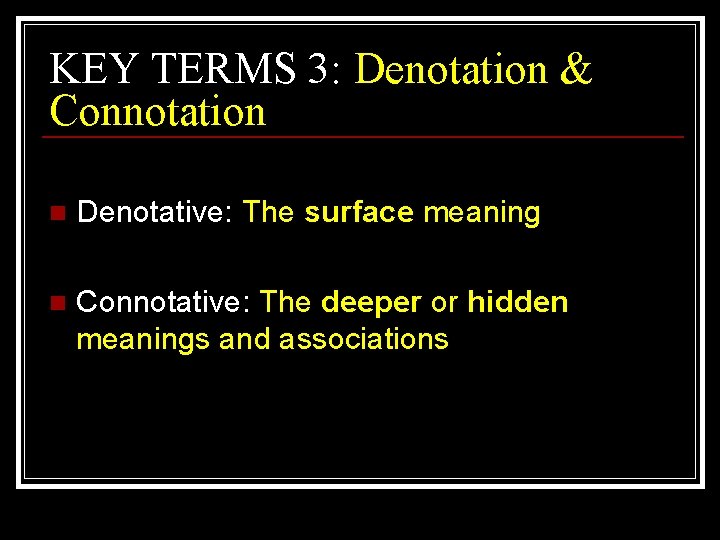 KEY TERMS 3: Denotation & Connotation

Denotative: The surface meaning

Connotative: The deeper or hidden meanings and associations